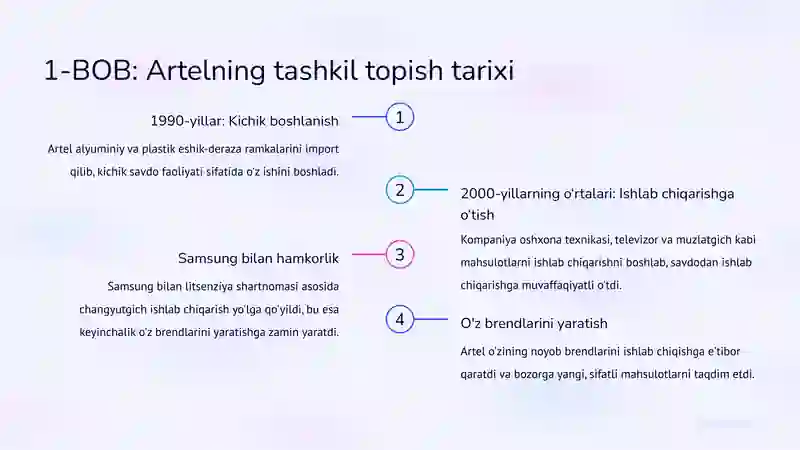 1-BOB: Artelning tashkil topish tarixi

1

1990-yillar: Kichik boshlanish

Artel alyuminiy va plastik eshik-deraza ramkalarini import qilib, kichik savdo faoliyati sifatida o'z ishini boshladi.

2

2000-yillarning o'rtalari: Ishlab chiqarishga o'tish

Kompaniya oshxona texnikasi, televizor va muzlatgich kabi mahsulotlarni ishlab chiqarishni boshlab, savdodan ishlab chiqarishga muvaffaqiyatli o'tdi.

3

Samsung bilan hamkorlik

Samsung bilan litsenziya shartnomasi asosida changyutgich ishlab chiqarish yo'lga qo'yildi, bu esa keyinchalik o'z brendlarini yaratishga zamin yaratdi.

4

O'z brendlarini yaratish

Artel o'zining noyob brendlarini ishlab chiqishga e'tibor qaratdi va bozorga yangi, sifatli mahsulotlarni taqdim etdi.